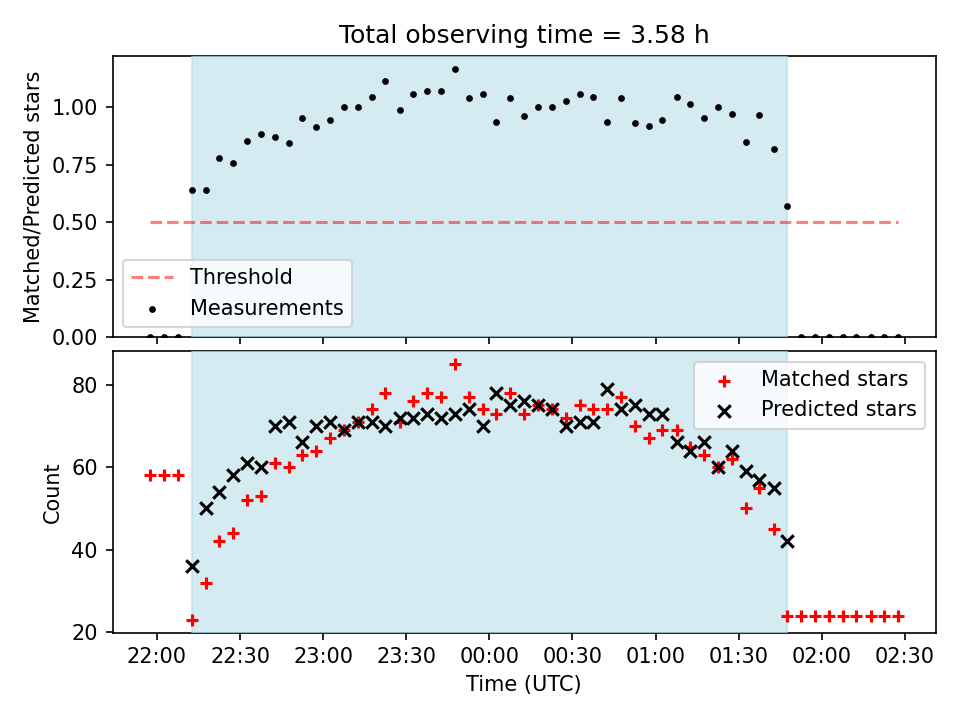 Total observing time = 3.58 h

Matched/Predicted stars

1.00
0.75
0.50
0.25
0.00

Threshold
Measurements

Count

80
60
40
20

Matched stars
Predicted stars

22:00 22:30 23:00 23:30 00:00 00:30 01:00 01:30 02:00 02:30

Time (UTC)